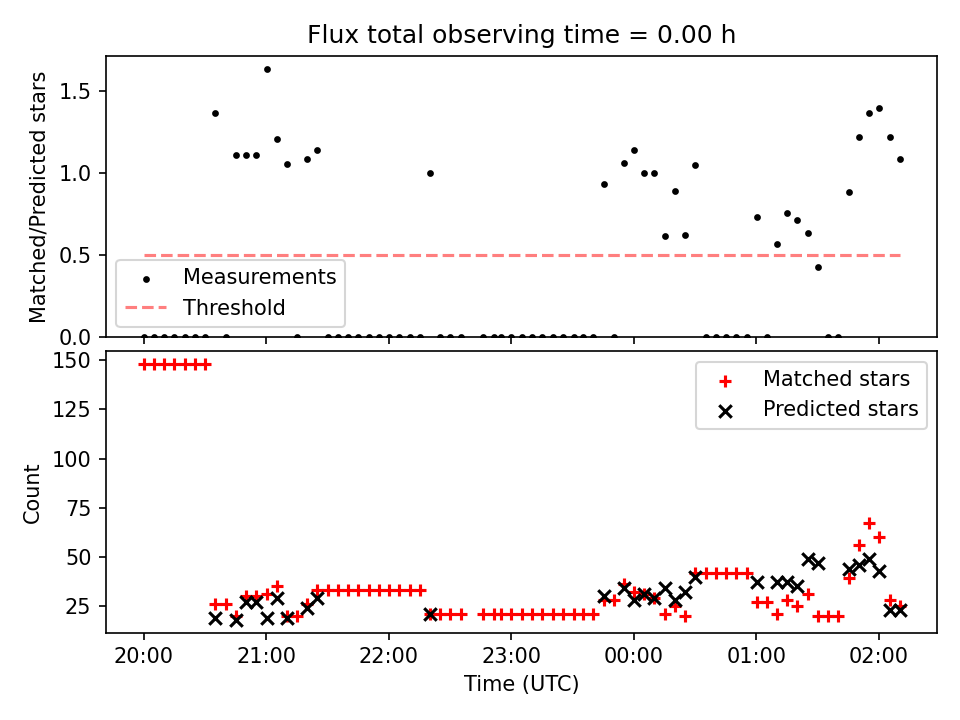 Flux total observing time = 0.00 h

Matched/Predicted stars

1.5
1.0
0.5
0.0

Measurements
Threshold

Count

150
125
100
75
50
25

Matched stars
Predicted stars

20:00
21:00
22:00
23:00
00:00
01:00
02:00

Time (UTC)